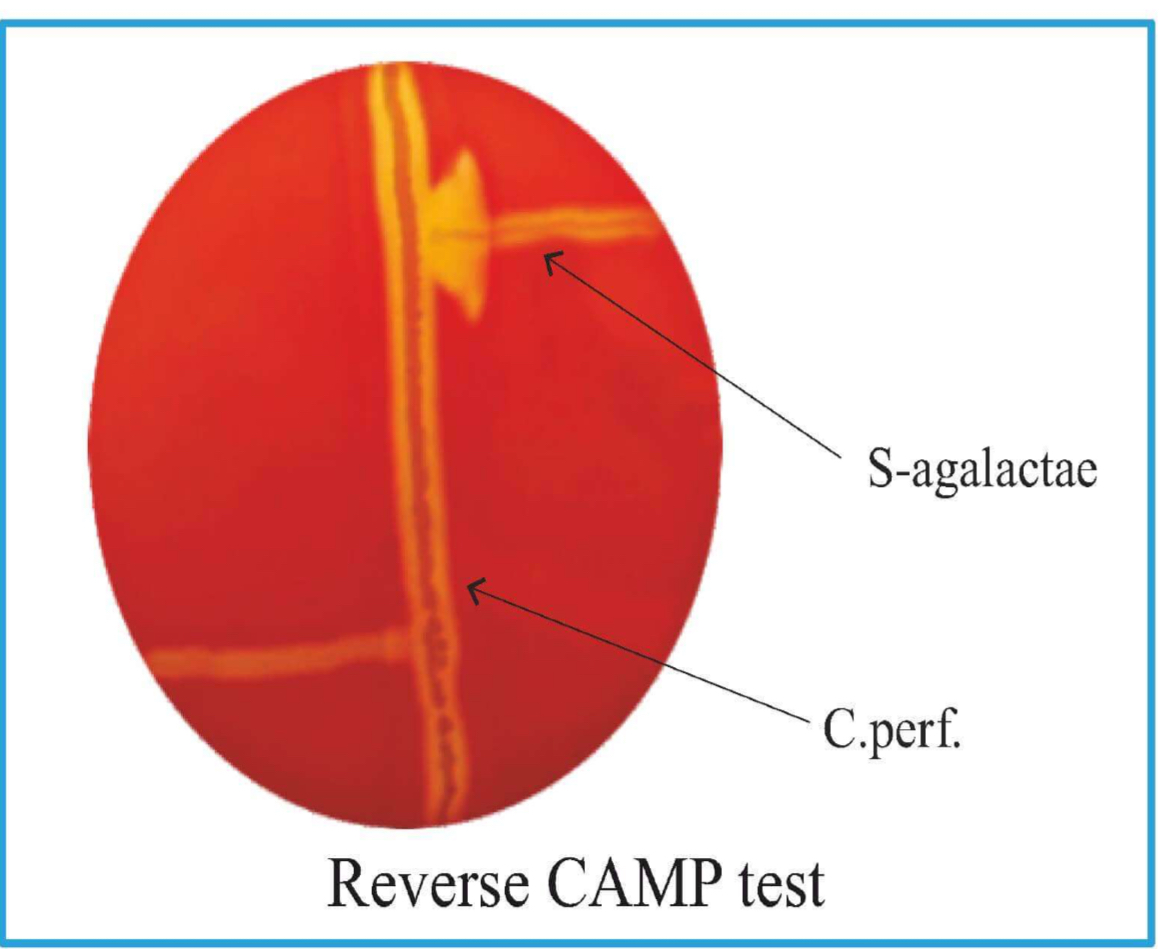 S-agalactae

C.perf.

Reverse CAMP test